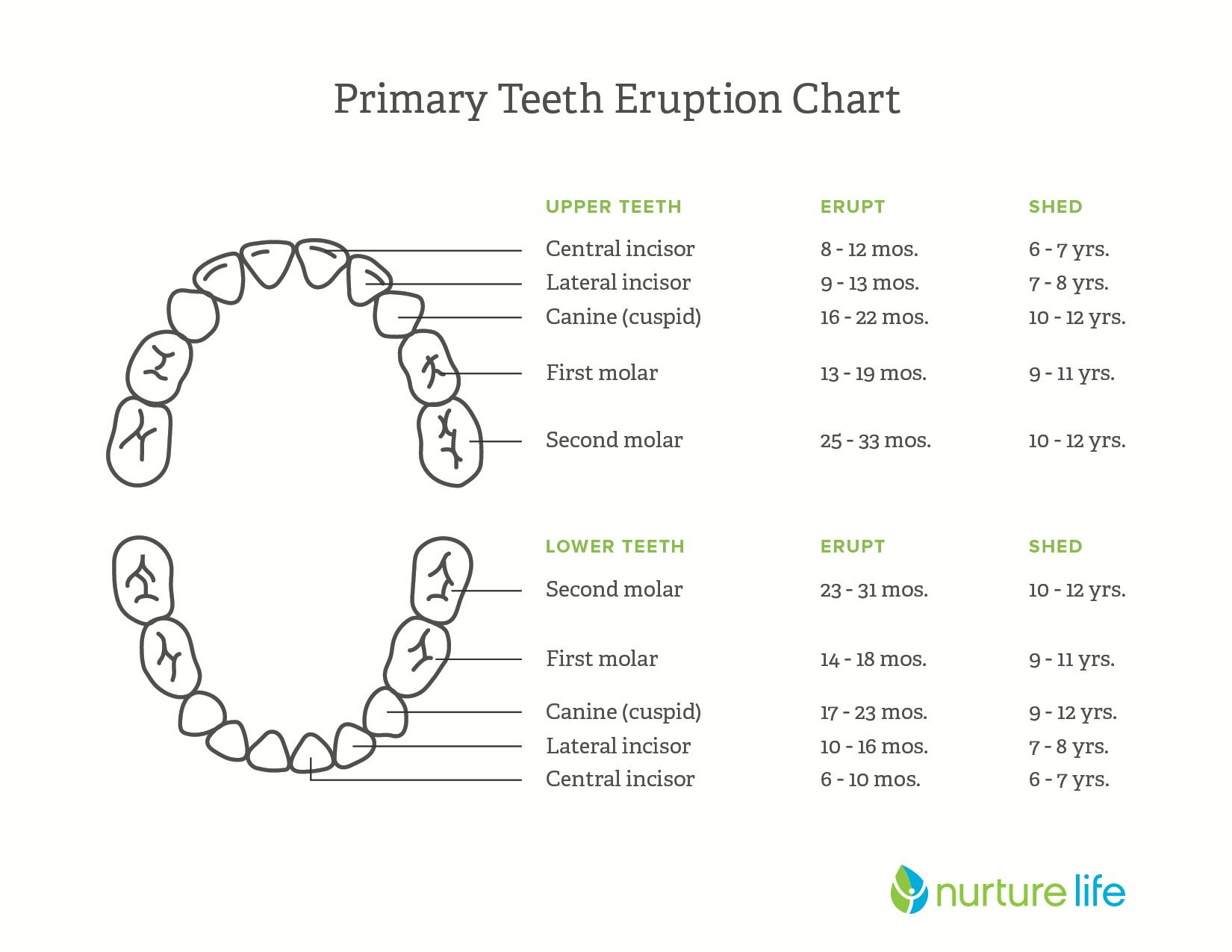 Primary Teeth Eruption Chart

| UPPER TEETH | ERUPT | SHED |
|---|---|---|
| Central incisor | 8 - 12 mos. | 6 - 7 yrs. |
| Lateral incisor | 9 - 13 mos. | 7 - 8 yrs. |
| Canine (cuspid) | 16 - 22 mos. | 10 - 12 yrs. |
| First molar | 13 - 19 mos. | 9 - 11 yrs. |
| Second molar | 25 - 33 mos. | 10 - 12 yrs. |

| LOWER TEETH | ERUPT | SHED |
|---|---|---|
| Second molar | 23 - 31 mos. | 10 - 12 yrs. |
| First molar | 14 - 18 mos. | 9 - 11 yrs. |
| Canine (cuspid) | 17 - 23 mos. | 9 - 12 yrs. |
| Lateral incisor | 10 - 16 mos. | 7 - 8 yrs. |
| Central incisor | 6 - 10 mos. | 6 - 7 yrs. |

nurture life